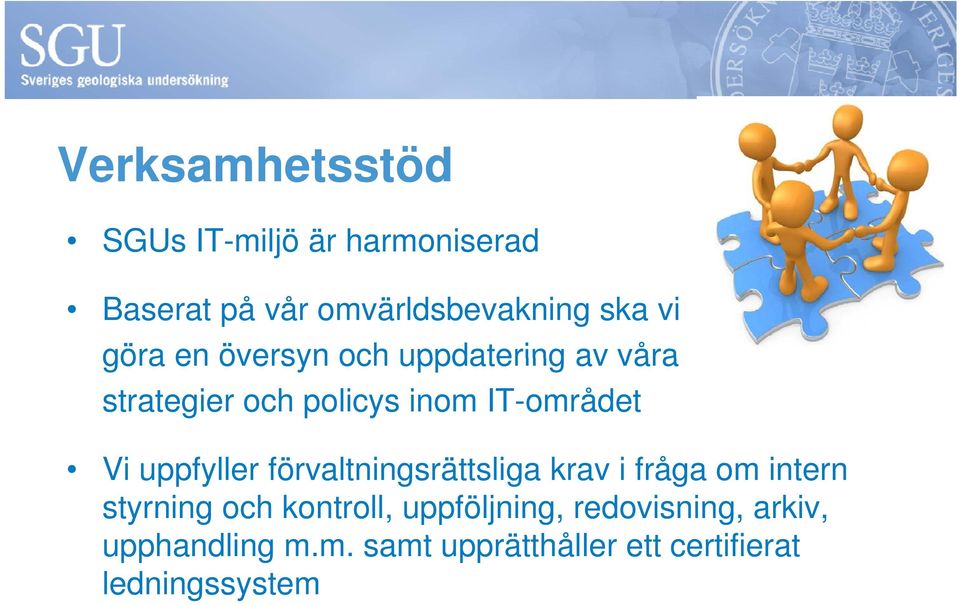 SGU
Sveriges geologiska undersökning

Verksamhetsstöd

• SGUs IT-miljö är harmoniserad

• Baserat på vår omvärldsbevakning ska vi göra en översyn och uppdatering av våra strategier och policys inom IT-området

• Vi uppfyller förvaltningsrättsliga krav i fråga om intern styrning och kontroll, uppföljning, redovisning, arkiv, upphandling m.m. samt upprätthåller ett certifierat ledningssystem